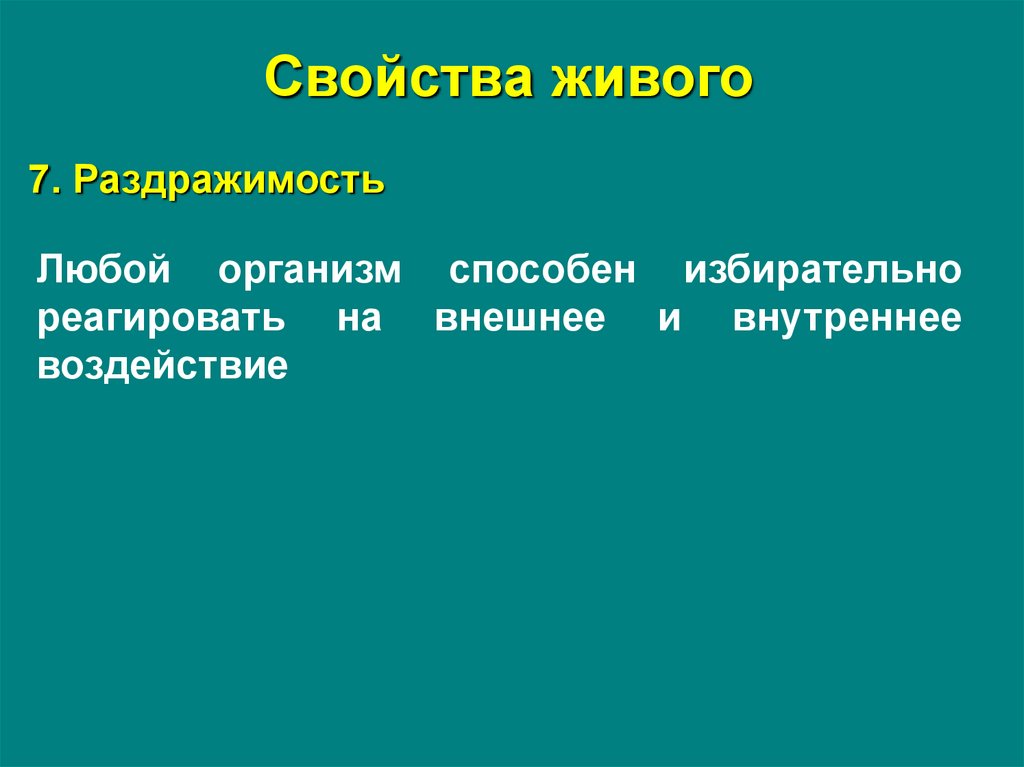 Свойства живого

7. Раздражимость

Любой организм способен избирательно реагировать на внешнее и внутреннее воздействие